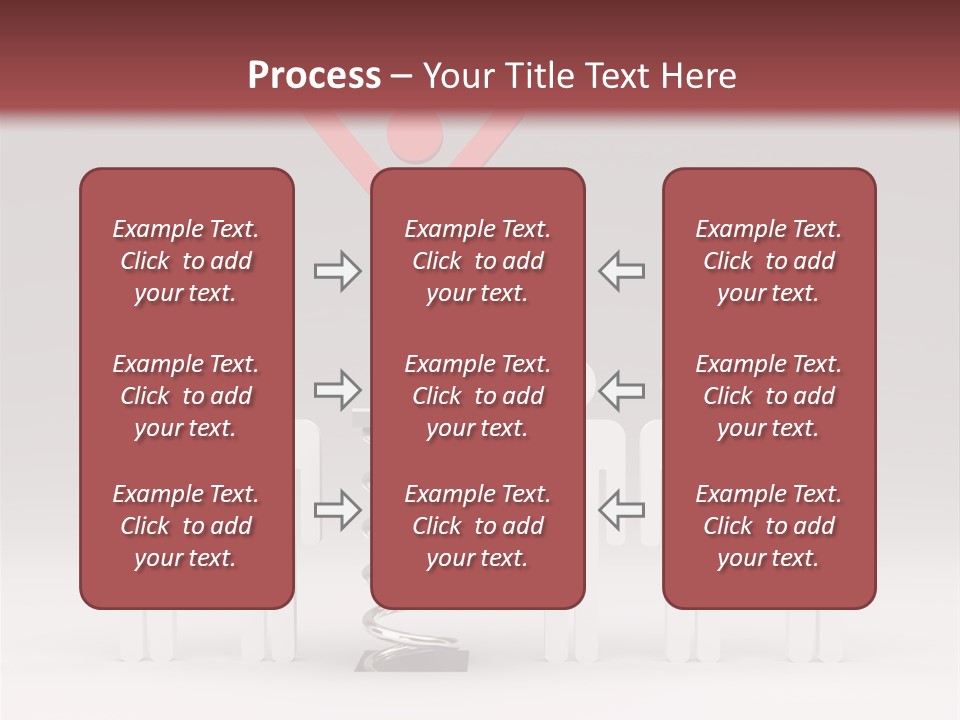 Process – Your Title Text Here

Example Text. Click to add your text.

Example Text. Click to add your text.

Example Text. Click to add your text.

Example Text. Click to add your text.

Example Text. Click to add your text.

Example Text. Click to add your text.

Example Text. Click to add your text.

Example Text. Click to add your text.

Example Text. Click to add your text.